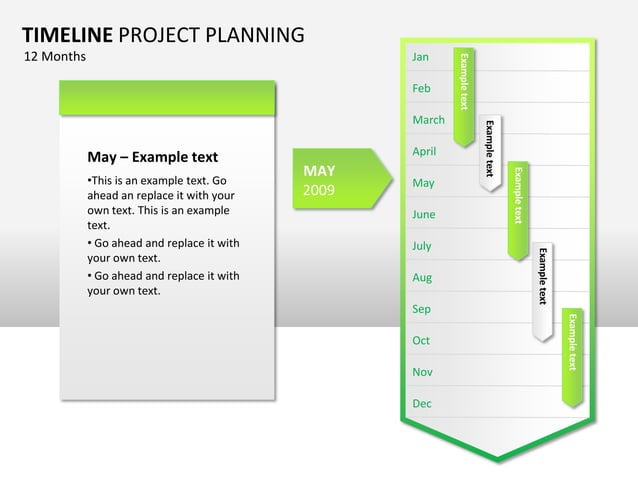 TIMELINE PROJECT PLANNING
12 Months

May – Example text

•This is an example text. Go ahead an replace it with your own text. This is an example text.

• Go ahead and replace it with your own text.

• Go ahead and replace it with your own text.

MAY
2009

Jan
Feb
March
April
May
June
July
Aug
Sep
Oct
Nov
Dec

Example text
Example text
Example text
Example text
Example text